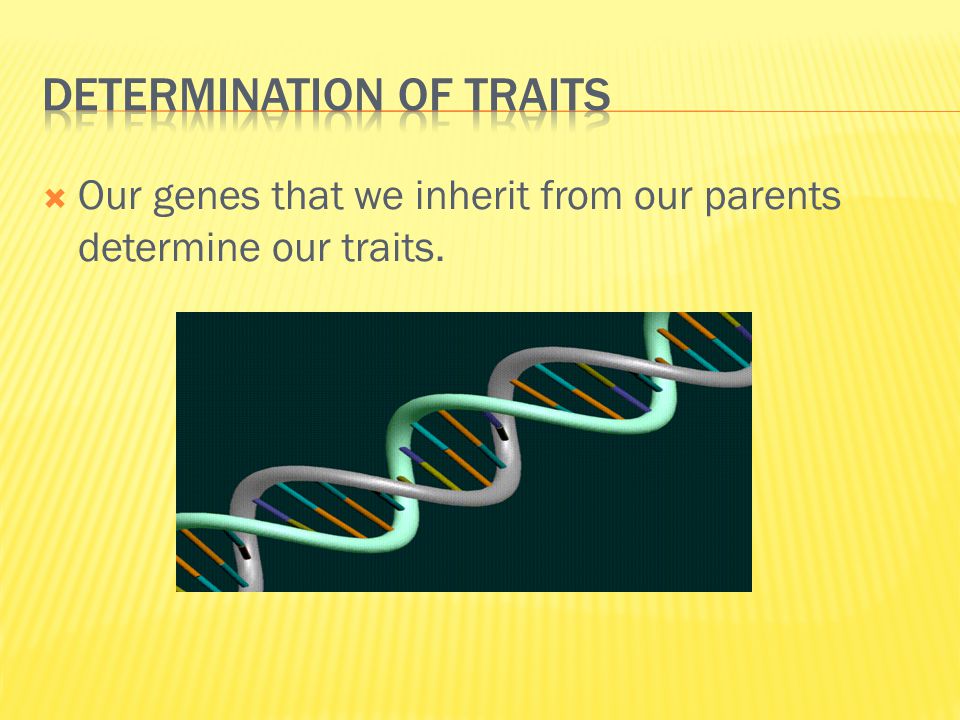 DETERMINATION OF TRAITS

Our genes that we inherit from our parents determine our traits.